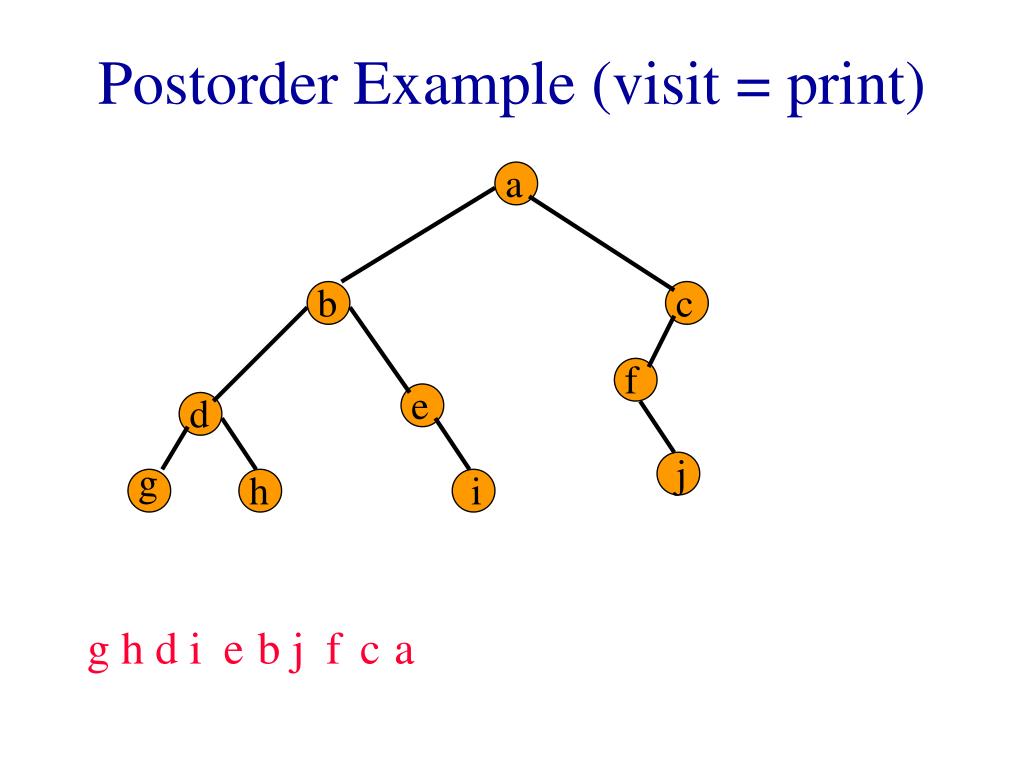 Postorder Example (visit = print)

a

b

c

d

e

f

g

h

i

j

g h d i e b j f c a